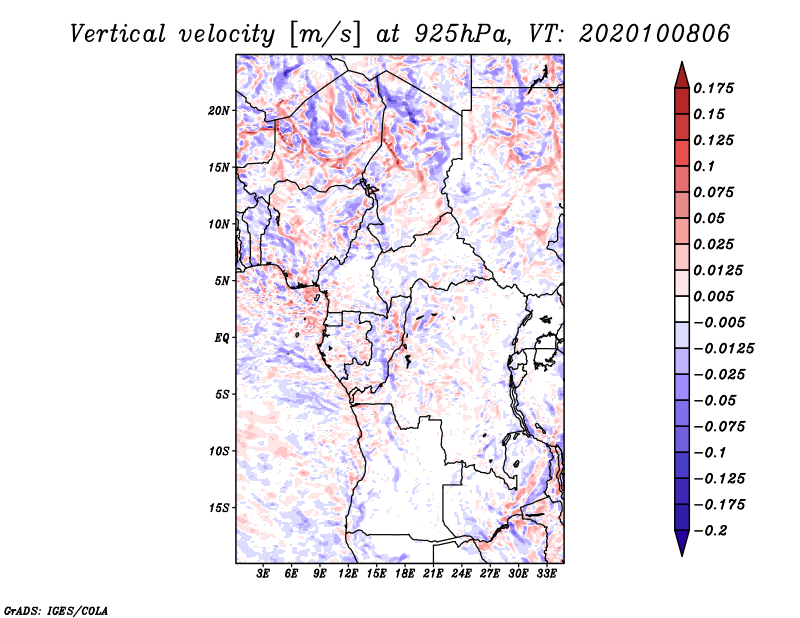 Vertical velocity [m/s] at 925hPa, VT: 2020100806

20N
15N
10N
5N
EQ
5S
10S
15S

3E 6E 9E 12E 15E 18E 21E 24E 27E 30E 33E

0.175
0.15
0.125
0.1
0.075
0.05
0.025
0.0125
0.005
−0.005
−0.0125
−0.025
−0.05
−0.075
−0.1
−0.125
−0.175
−0.2

GrADS: IGES/COLA